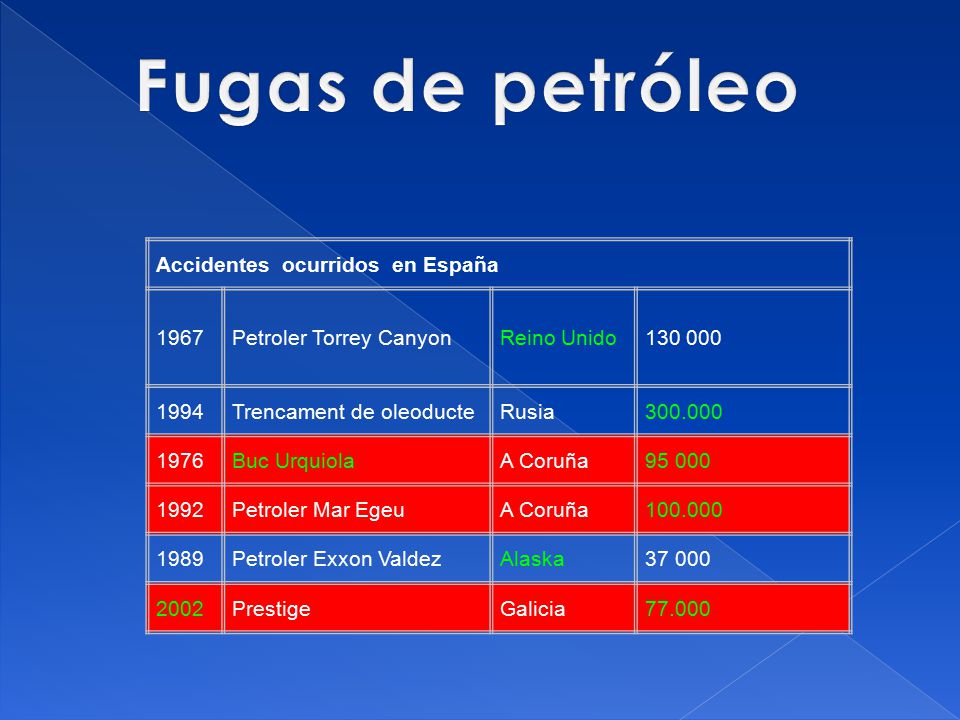 Fugas de petróleo

| Accidentes ocurridos en España | | | |
|---|---|---|---|
| 1967 | Petroler Torrey Canyon | Reino Unido | 130 000 |
| 1994 | Trencament de oleoducte | Rusia | 300.000 |
| 1976 | Buc Urquiola | A Coruña | 95 000 |
| 1992 | Petroler Mar Egeu | A Coruña | 100.000 |
| 1989 | Petroler Exxon Valdez | Alaska | 37 000 |
| 2002 | Prestige | Galicia | 77.000 |